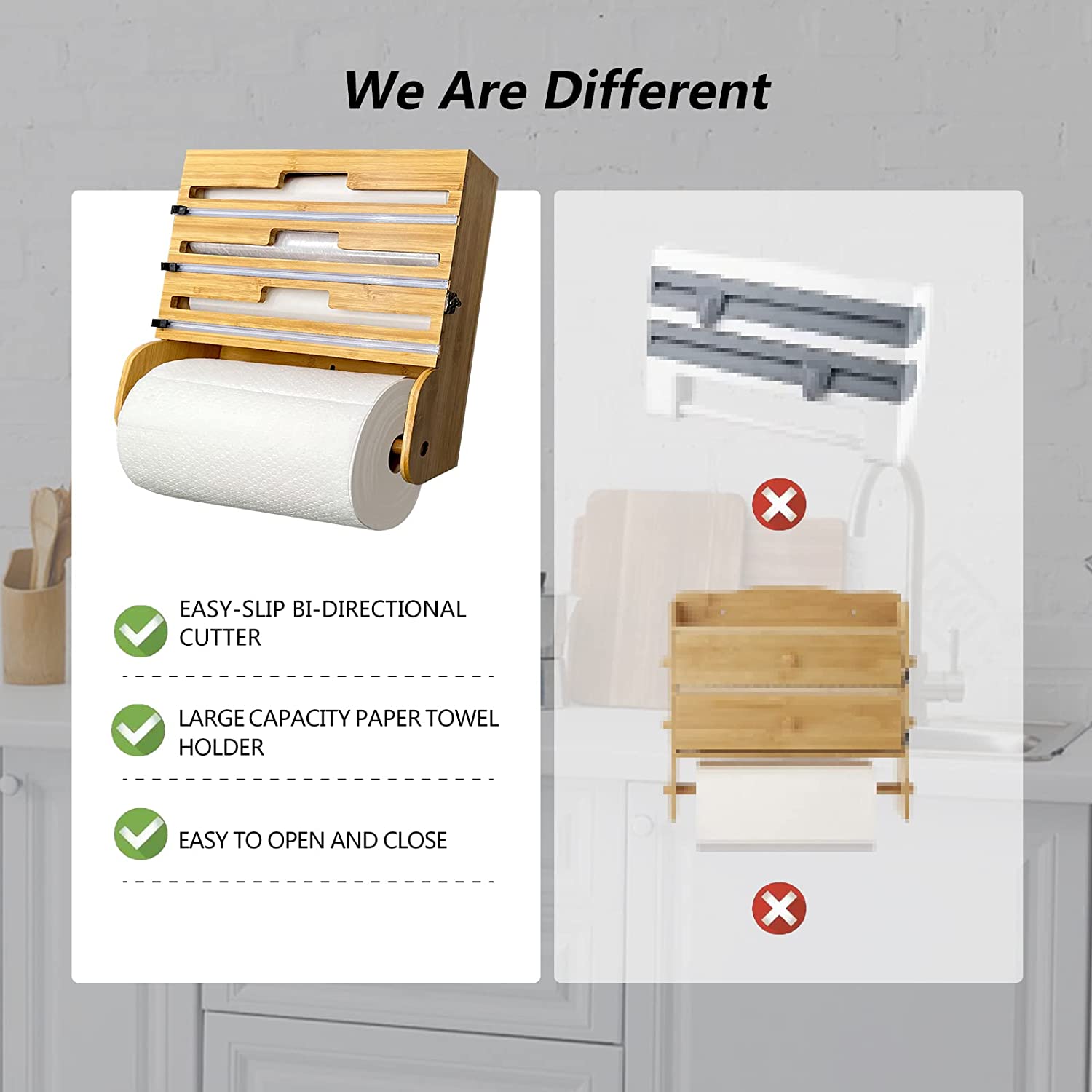 We Are Different

EASY-SLIP BI-DIRECTIONAL CUTTER

LARGE CAPACITY PAPER TOWEL HOLDER

EASY TO OPEN AND CLOSE